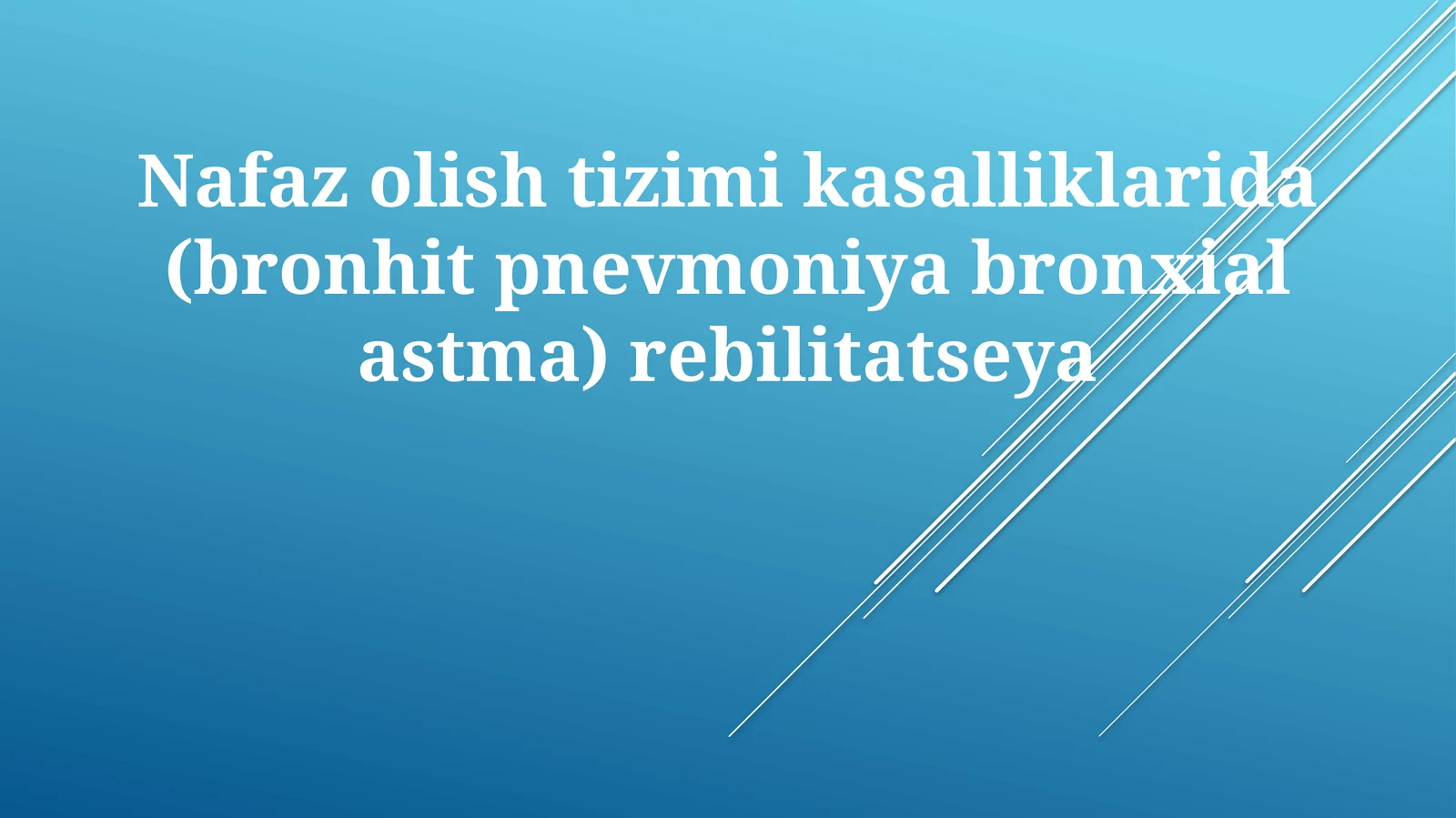 Nafaz olish tizimi kasalliklarida (bronhit pnevmoniya bronxial astma) rebilitatseya